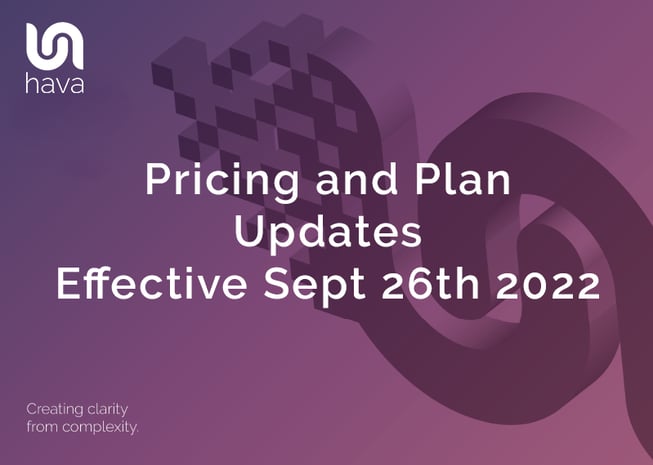 hava

Pricing and Plan Updates Effective Sept 26th 2022

Creating clarity from complexity.